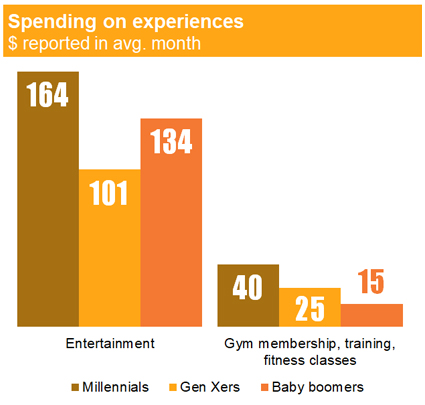 Spending on experiences
$ reported in avg. month

164
101
134

40
25
15

Entertainment

Gym membership, training, fitness classes

Millennials
Gen Xers
Baby boomers